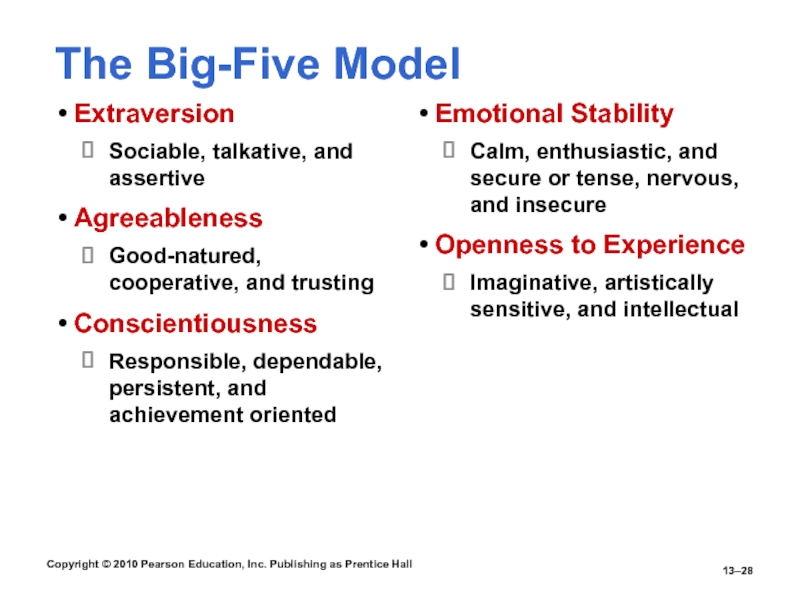 The Big-Five Model

• Extraversion
 Sociable, talkative, and assertive

• Agreeableness
 Good-natured, cooperative, and trusting

• Conscientiousness
 Responsible, dependable, persistent, and achievement oriented

• Emotional Stability
 Calm, enthusiastic, and secure or tense, nervous, and insecure

• Openness to Experience
 Imaginative, artistically sensitive, and intellectual

Copyright © 2010 Pearson Education, Inc. Publishing as Prentice Hall

13–28